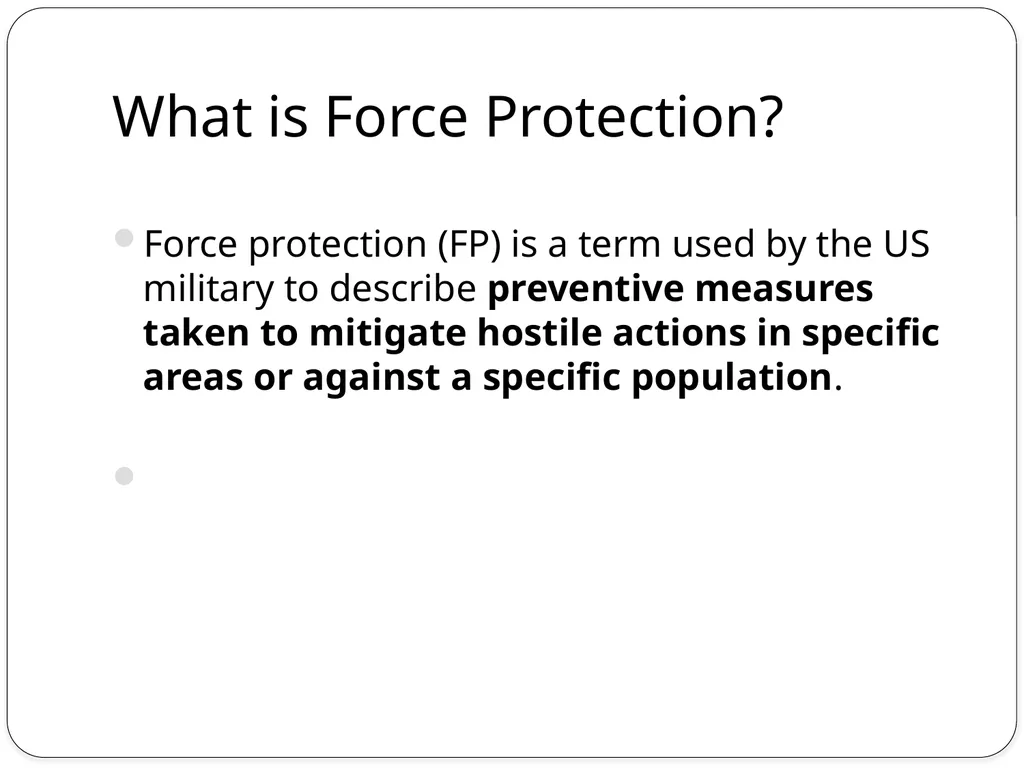 What is Force Protection?

Force protection (FP) is a term used by the US military to describe preventive measures taken to mitigate hostile actions in specific areas or against a specific population.